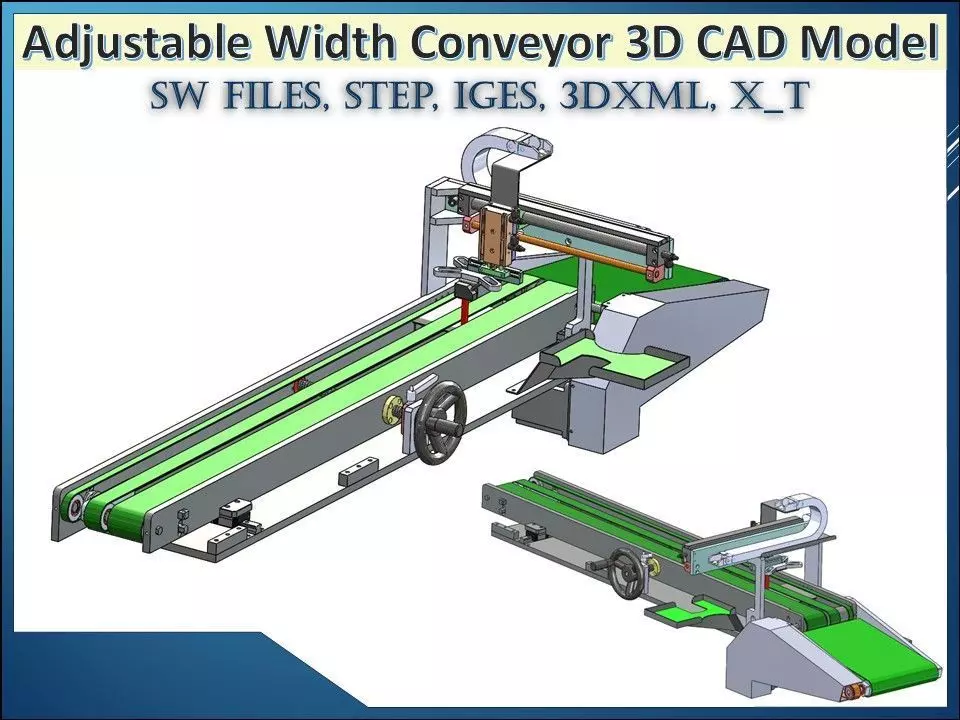 Adjustable Width Conveyor 3D CAD Model
SW FILES, STEP, IGES, 3DXML, X_T